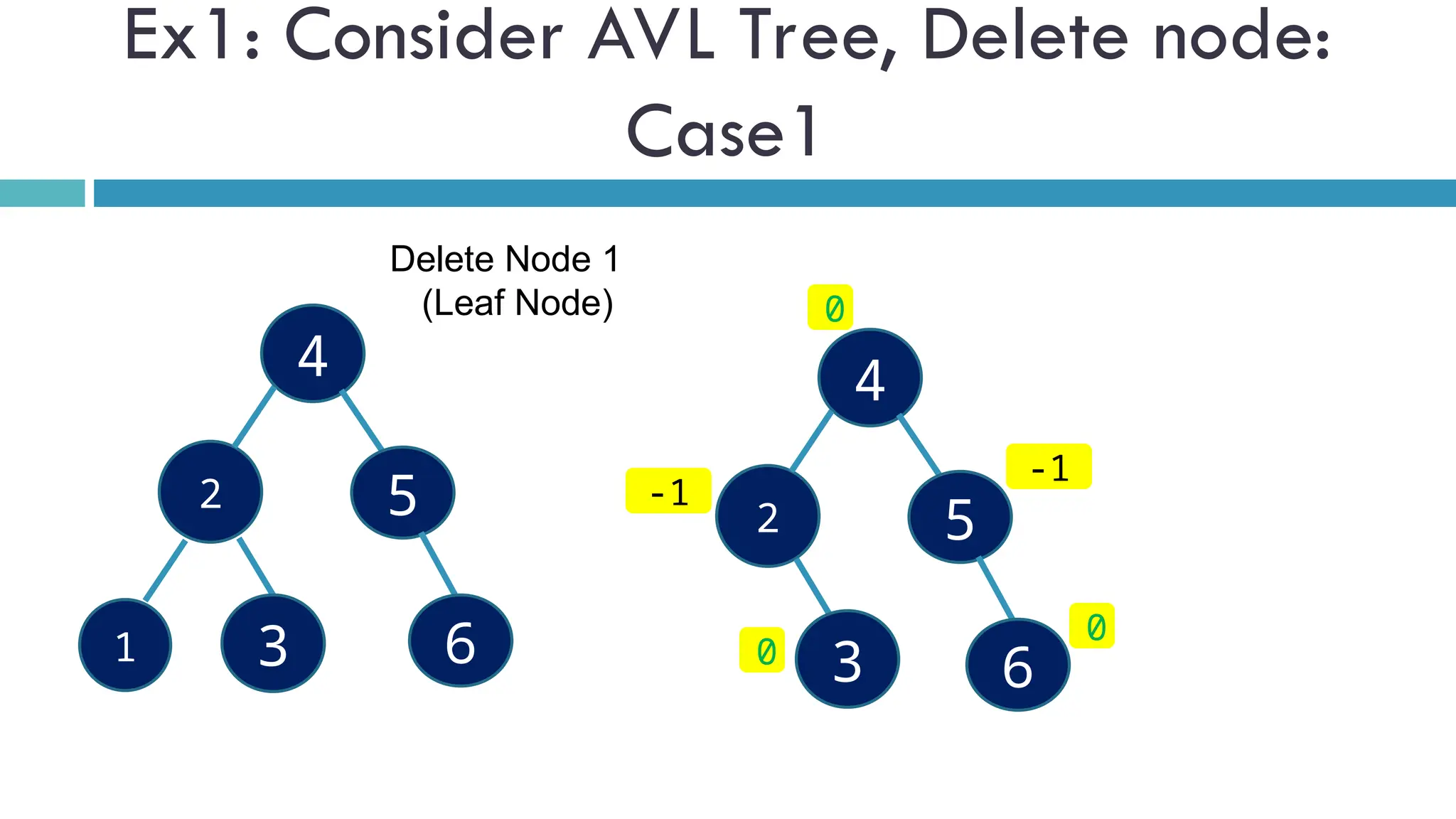 Ex1: Consider AVL Tree, Delete node: Case1

Delete Node 1
(Leaf Node)

4
2
5
1
3
6

0
4
-1
2
5
-1
0
3
6
0